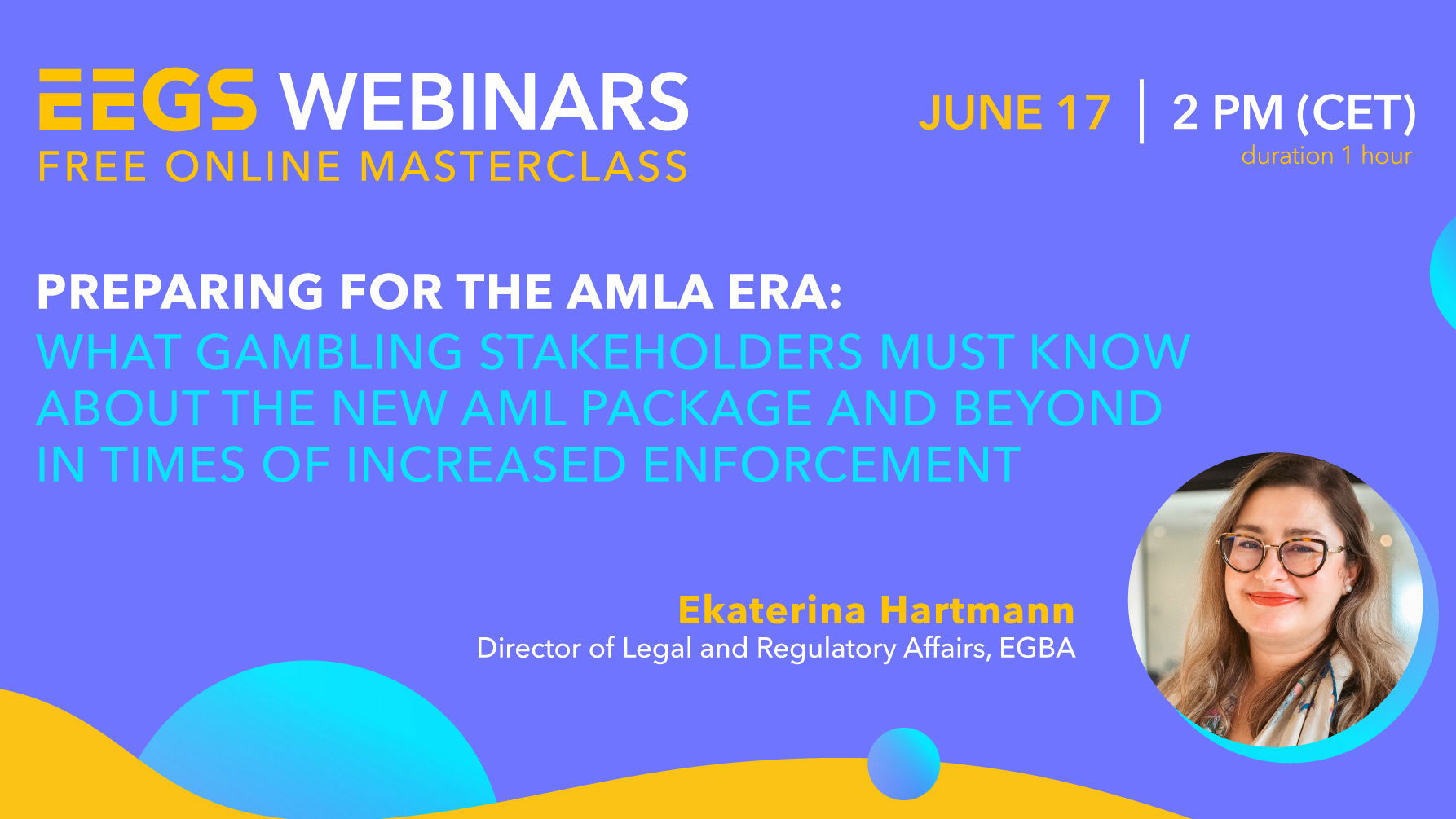 EEGS WEBINARS
FREE ONLINE MASTERCLASS

JUNE 17 | 2 PM (CET)
duration 1 hour

PREPARING FOR THE AMLA ERA:
WHAT GAMBLING STAKEHOLDERS MUST KNOW ABOUT THE NEW AML PACKAGE AND BEYOND IN TIMES OF INCREASED ENFORCEMENT

Ekaterina Hartmann
Director of Legal and Regulatory Affairs, EGBA